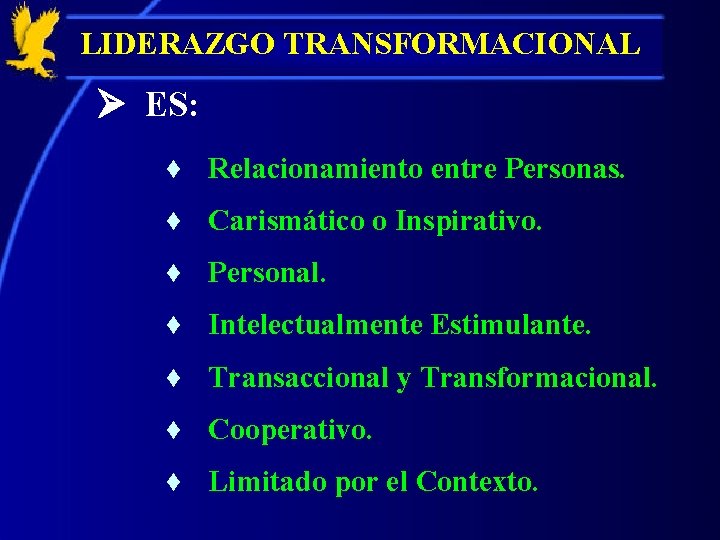 LIDERAZGO TRANSFORMACIONAL

➤ ES:

♦ Relacionamiento entre Personas.

♦ Carismático o Inspirativo.

♦ Personal.

♦ Intelectualmente Estimulante.

♦ Transaccional y Transformacional.

♦ Cooperativo.

♦ Limitado por el Contexto.